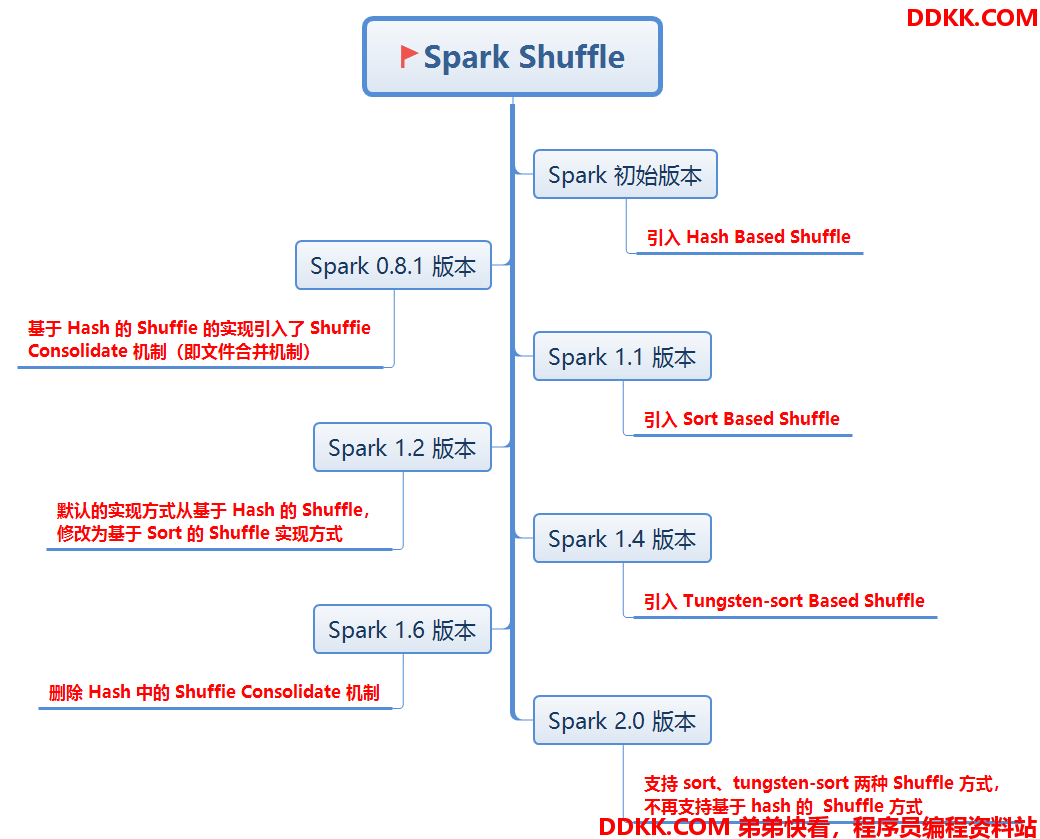 DDKK.COM

Spark Shuffle

Spark 初始版本

引入 Hash Based Shuffle

Spark 0.8.1 版本

基于 Hash 的 Shuffie 的实现引入了 Shuffie Consolidate 机制（即文件合并机制）

Spark 1.1 版本

引入 Sort Based Shuffle

Spark 1.2 版本

默认的实现方式从基于 Hash 的 Shuffle，修改为基于 Sort 的 Shuffle 实现方式

Spark 1.4 版本

引入 Tungsten-sort Based Shuffle

Spark 1.6 版本

删除 Hash 中的 Shuffie Consolidate 机制

Spark 2.0 版本

支持 sort、tungsten-sort 两种 Shuffle 方式，不再支持基于 hash 的 Shuffle 方式

DDKK.COM 弟弟快看，程序员编程资料站